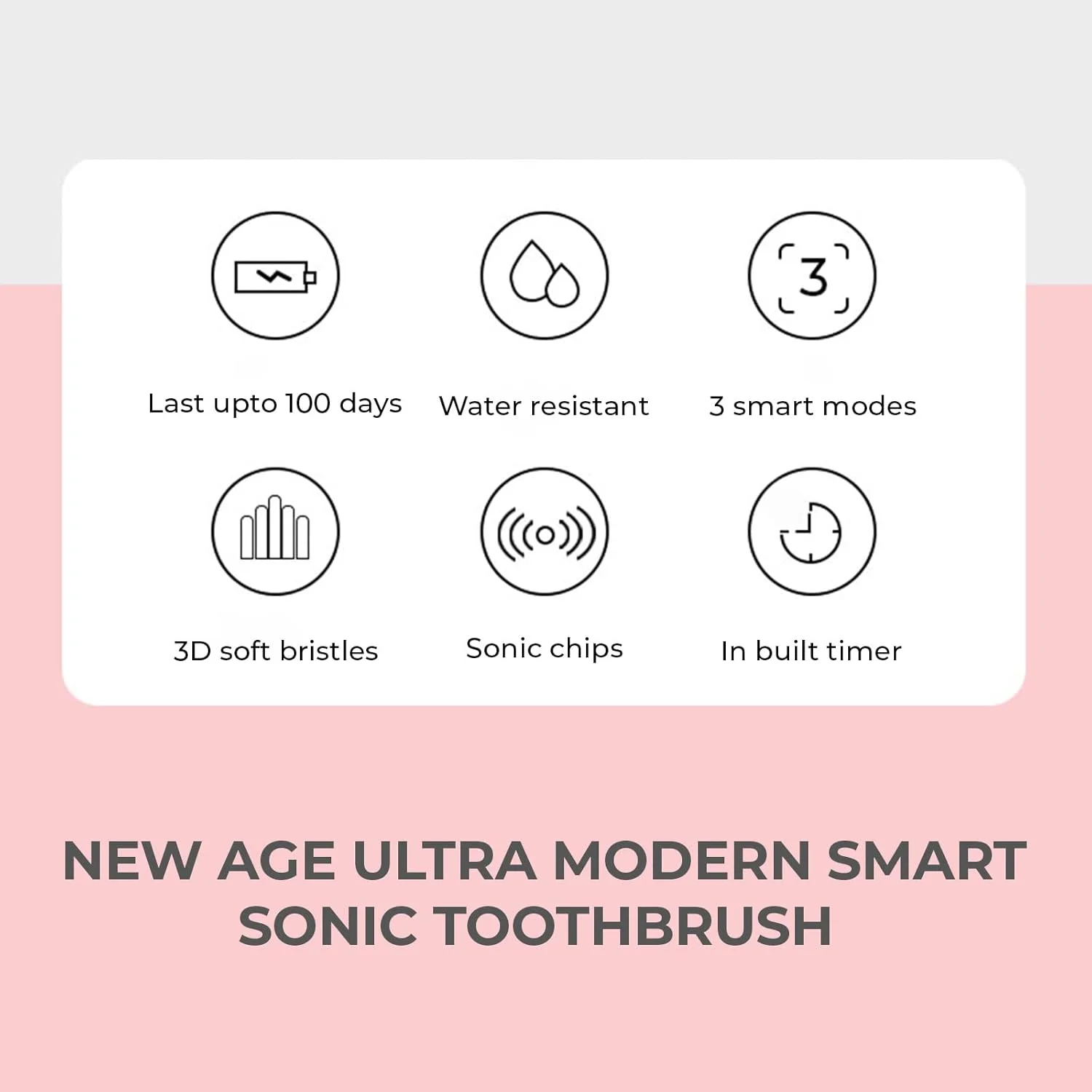 3

Last upto 100 days

Water resistant

3 smart modes

3D soft bristles

Sonic chips

In built timer

NEW AGE ULTRA MODERN SMART SONIC TOOTHBRUSH